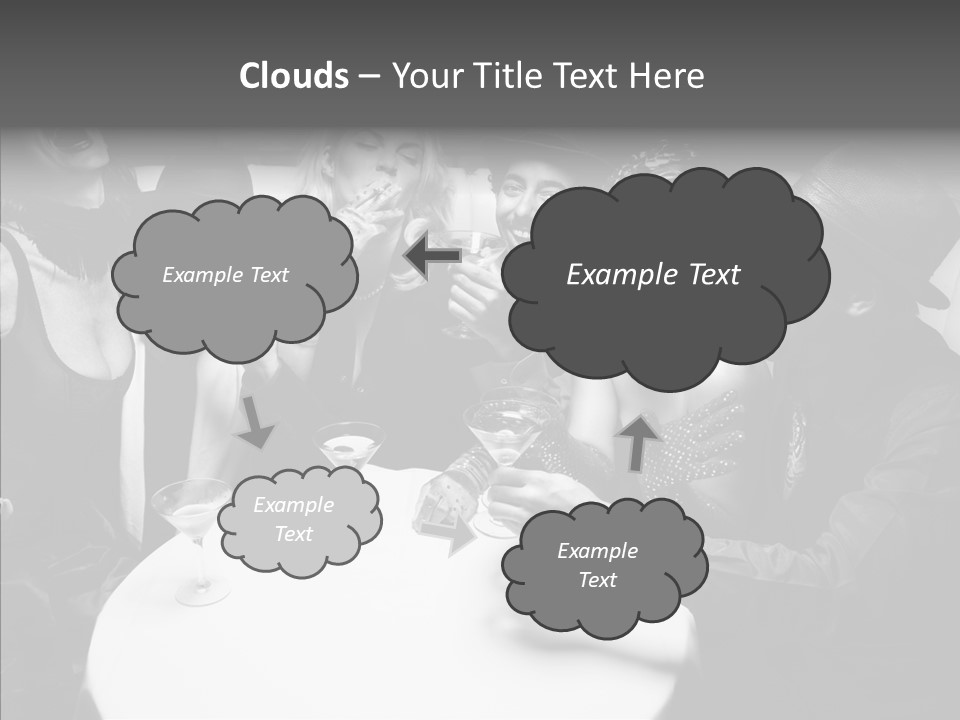 Clouds – Your Title Text Here

Example Text

Example Text

Example Text

Example Text